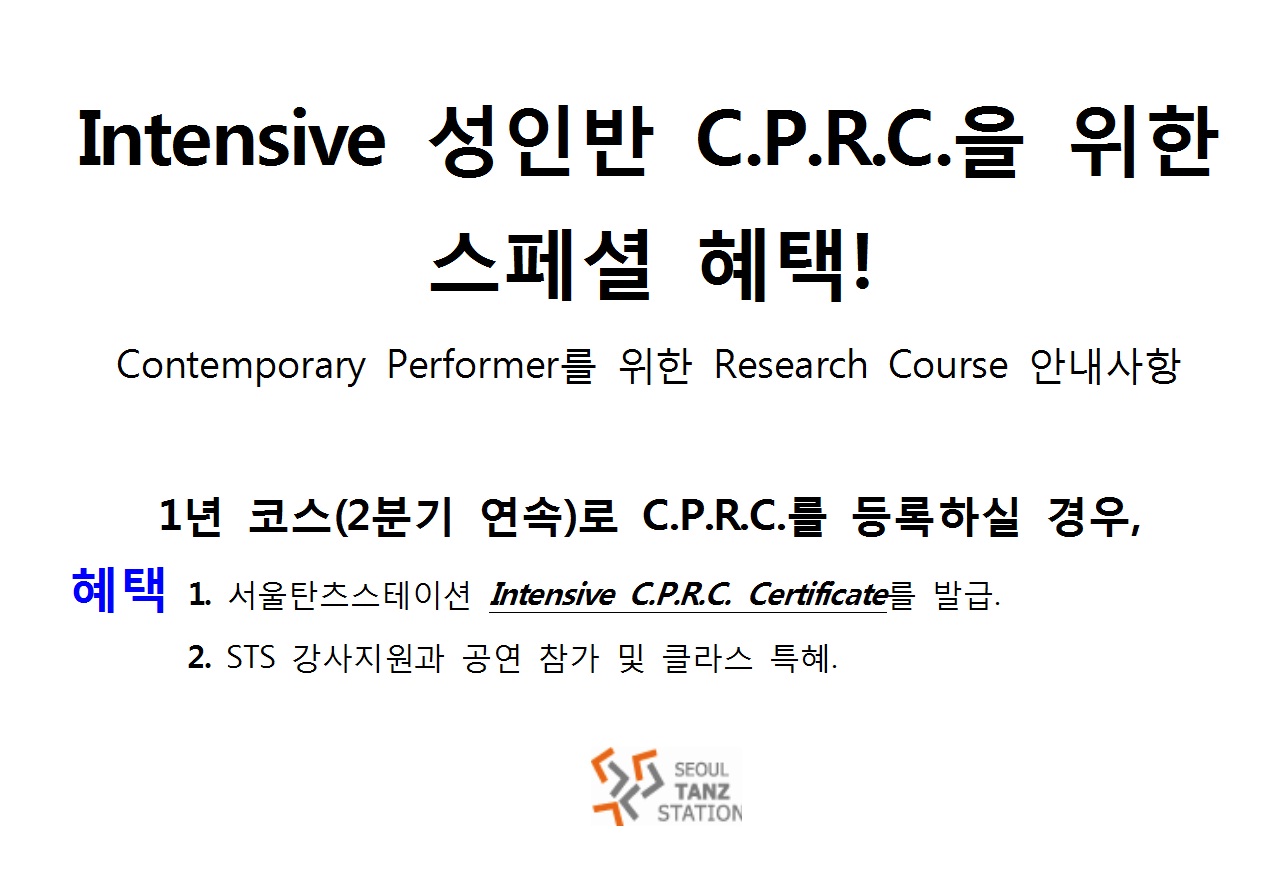 Intensive 성인반 C.P.R.C.을 위한 스페셜 혜택!

Contemporary Performer를 위한 Research Course 안내사항

1년 코스(2분기 연속)로 C.P.R.C.를 등록하실 경우,

혜택 1. 서울탄츠스테이션 Intensive C.P.R.C. Certificate를 발급.

2. STS 강사지원과 공연 참가 및 클라스 특혜.

SEOUL TANZ STATION